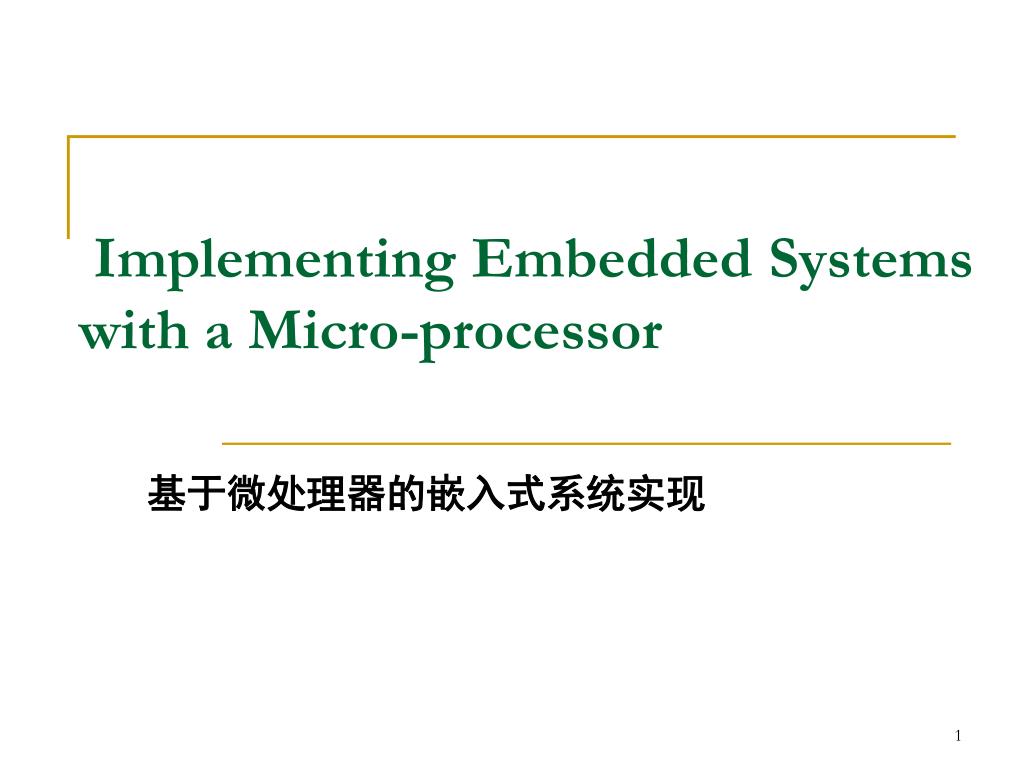 Implementing Embedded Systems with a Micro-processor

基于微处理器的嵌入式系统实现

1